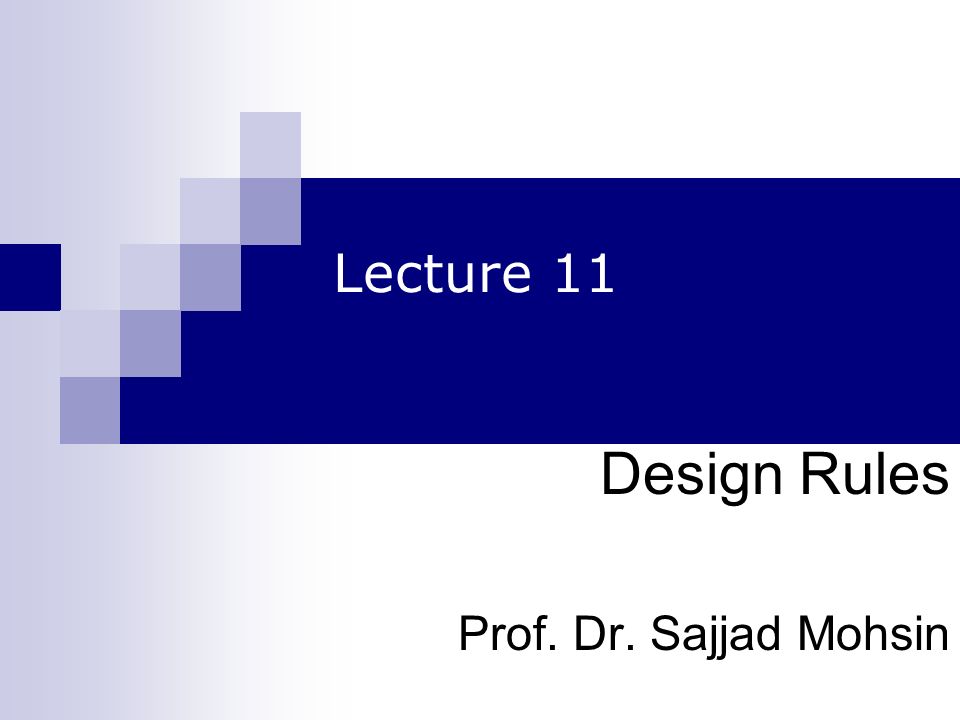 Lecture 11

Design Rules

Prof. Dr. Sajjad Mohsin